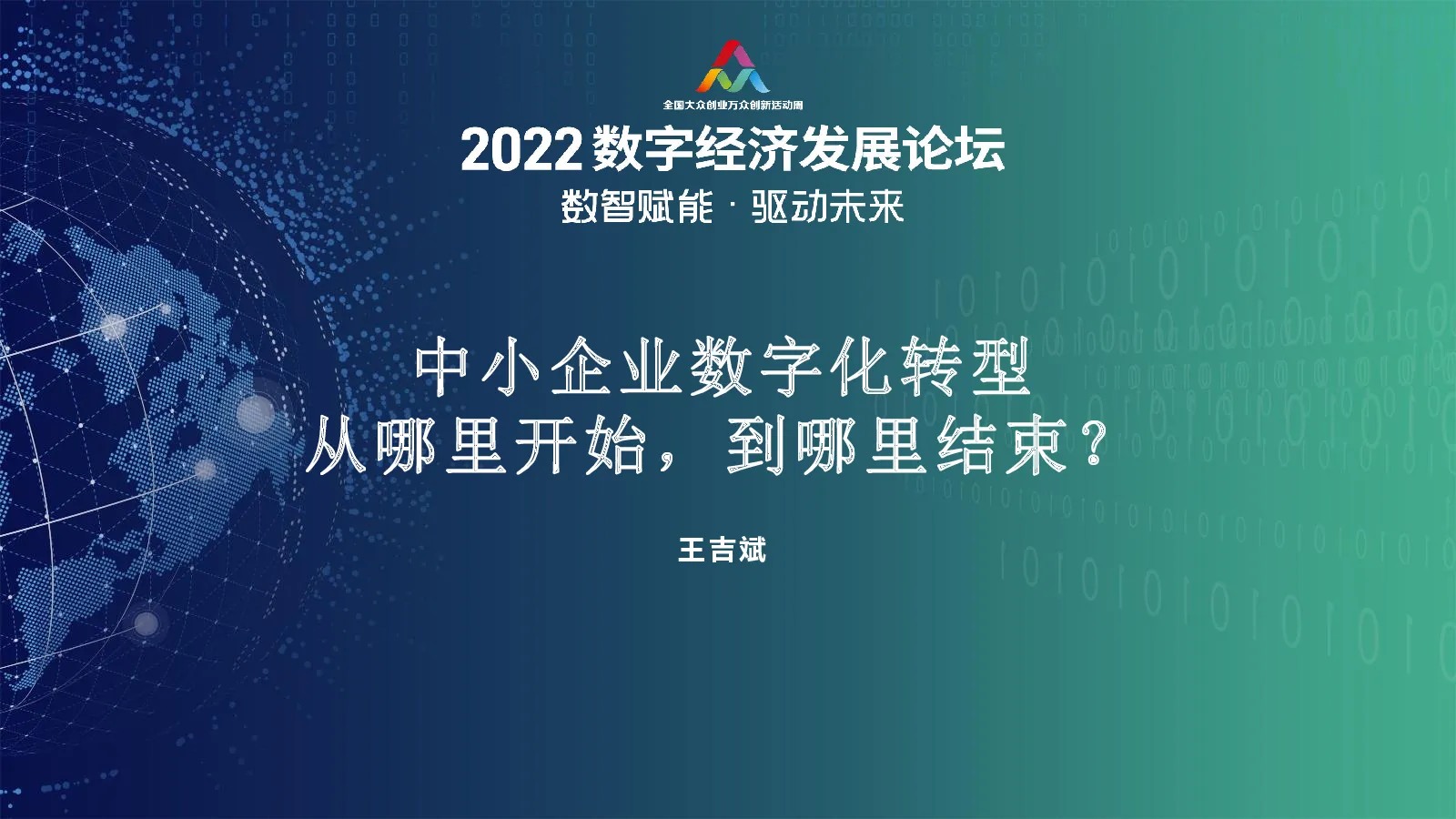 全国大众创业万众创新活动周

2022 数字经济发展论坛

数智赋能 · 驱动未来

中小企业数字化转型
从哪里开始，到哪里结束？

王吉斌